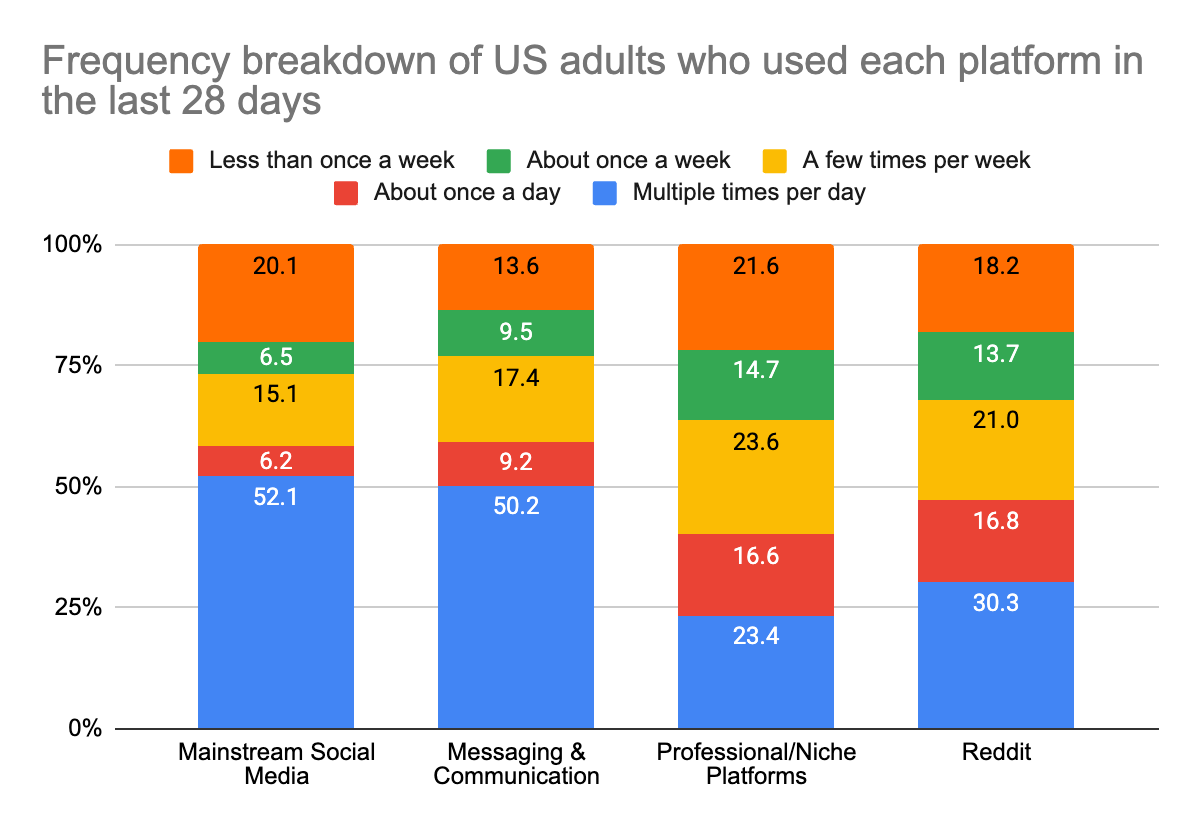 Frequency breakdown of US adults who used each platform in the last 28 days

Less than once a week
About once a week
A few times per week
About once a day
Multiple times per day

100%
75%
50%
25%
0%

20.1
6.5
15.1
6.2
52.1

13.6
9.5
17.4
9.2
50.2

21.6
14.7
23.6
16.6
23.4

18.2
13.7
21.0
16.8
30.3

Mainstream Social Media
Messaging & Communication
Professional/Niche Platforms
Reddit